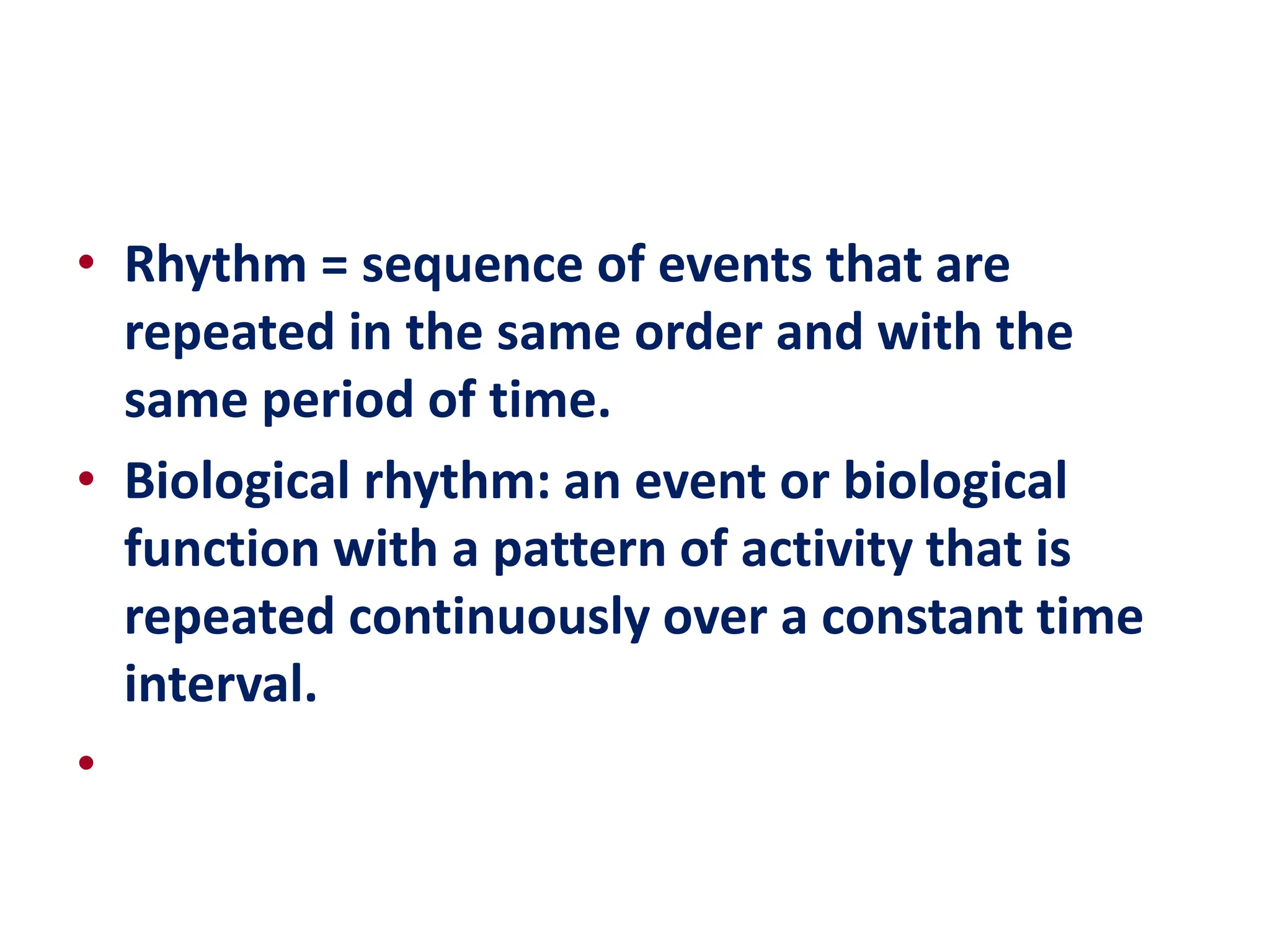 • Rhythm = sequence of events that are repeated in the same order and with the same period of time.

• Biological rhythm: an event or biological function with a pattern of activity that is repeated continuously over a constant time interval.

•